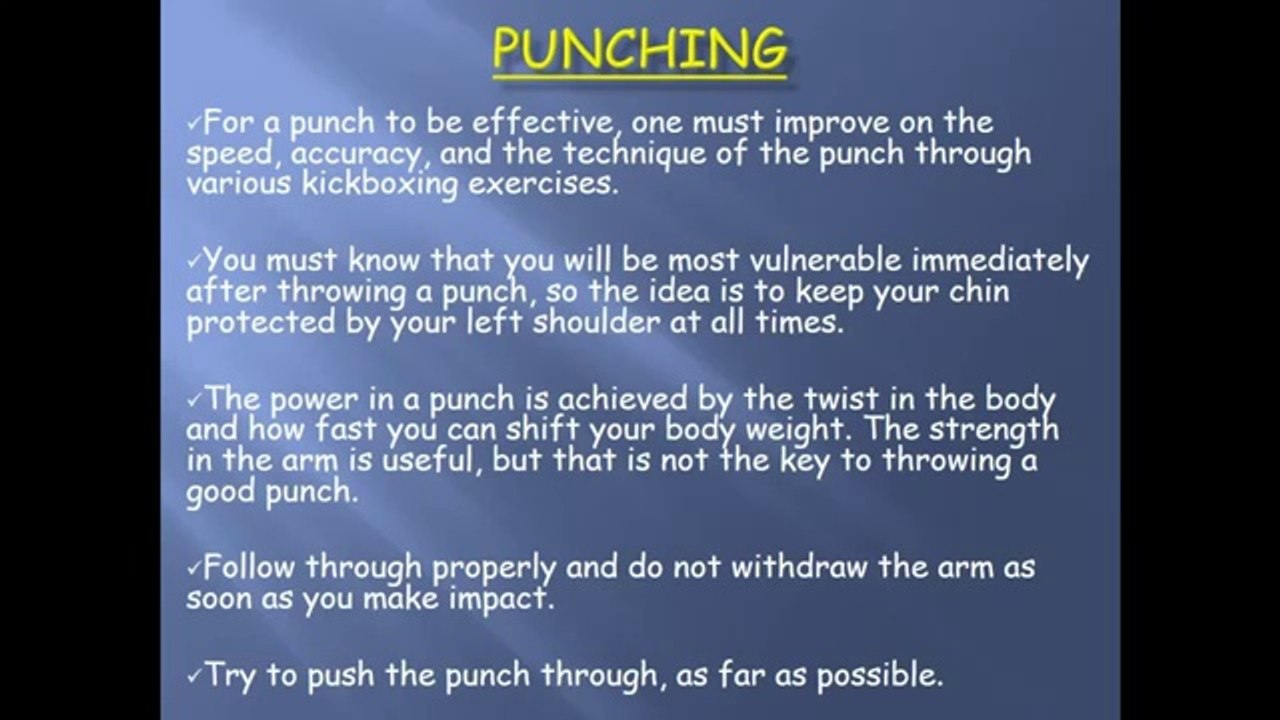 PUNCHING

✓For a punch to be effective, one must improve on the speed, accuracy, and the technique of the punch through various kickboxing exercises.

✓You must know that you will be most vulnerable immediately after throwing a punch, so the idea is to keep your chin protected by your left shoulder at all times.

✓The power in a punch is achieved by the twist in the body and how fast you can shift your body weight. The strength in the arm is useful, but that is not the key to throwing a good punch.

✓Follow through properly and do not withdraw the arm as soon as you make impact.

✓Try to push the punch through, as far as possible.